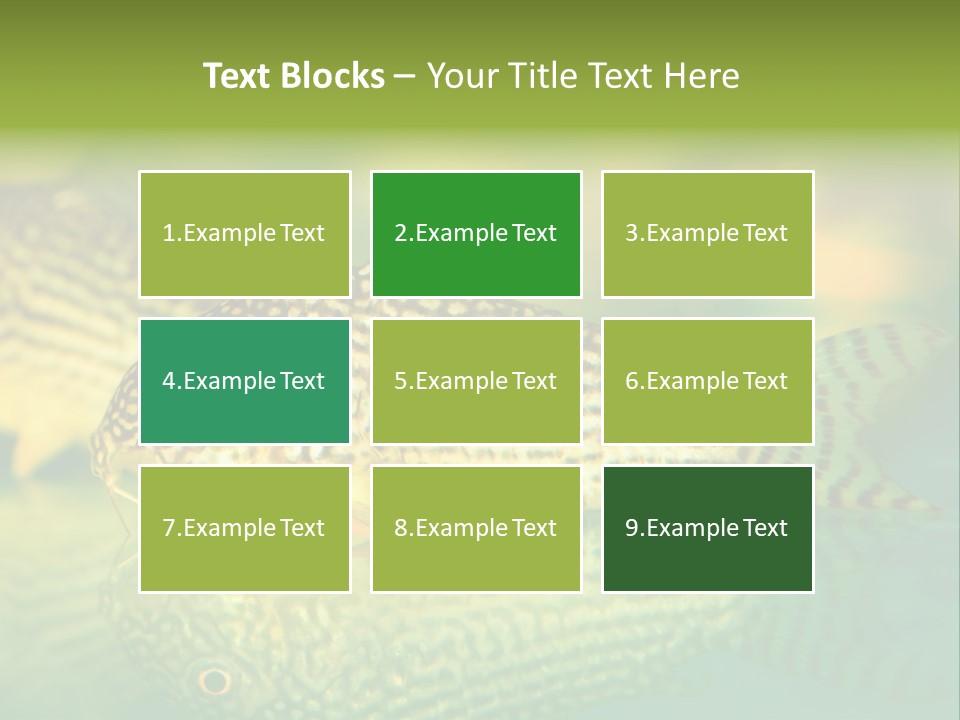 Text Blocks – Your Title Text Here

1.Example Text

2.Example Text

3.Example Text

4.Example Text

5.Example Text

6.Example Text

7.Example Text

8.Example Text

9.Example Text